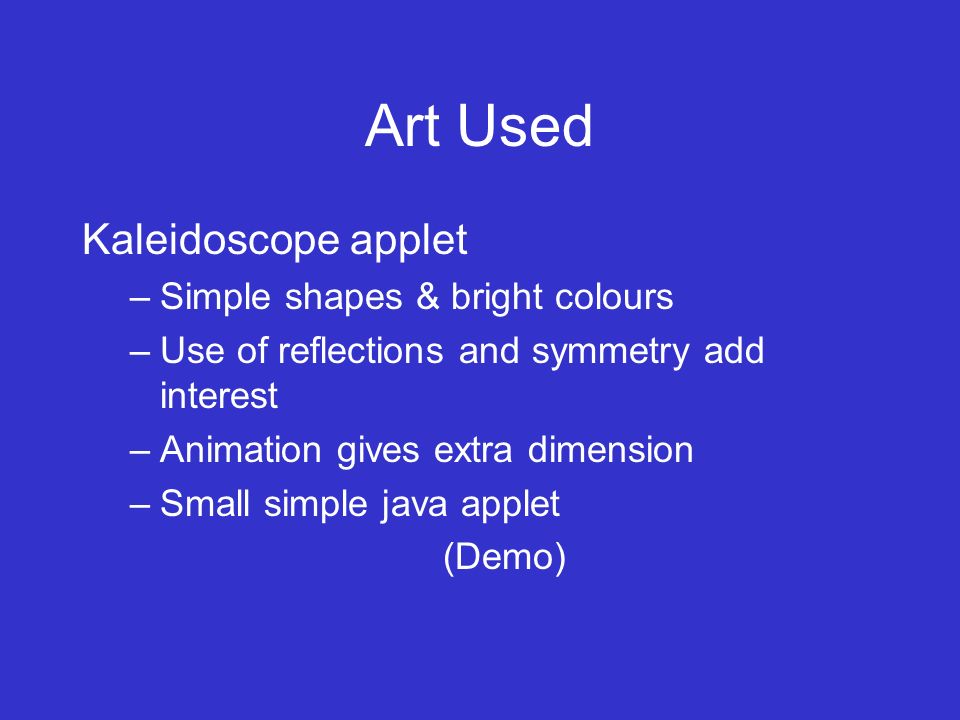 Art Used

Kaleidoscope applet

– Simple shapes & bright colours
– Use of reflections and symmetry add interest
– Animation gives extra dimension
– Small simple java applet

(Demo)